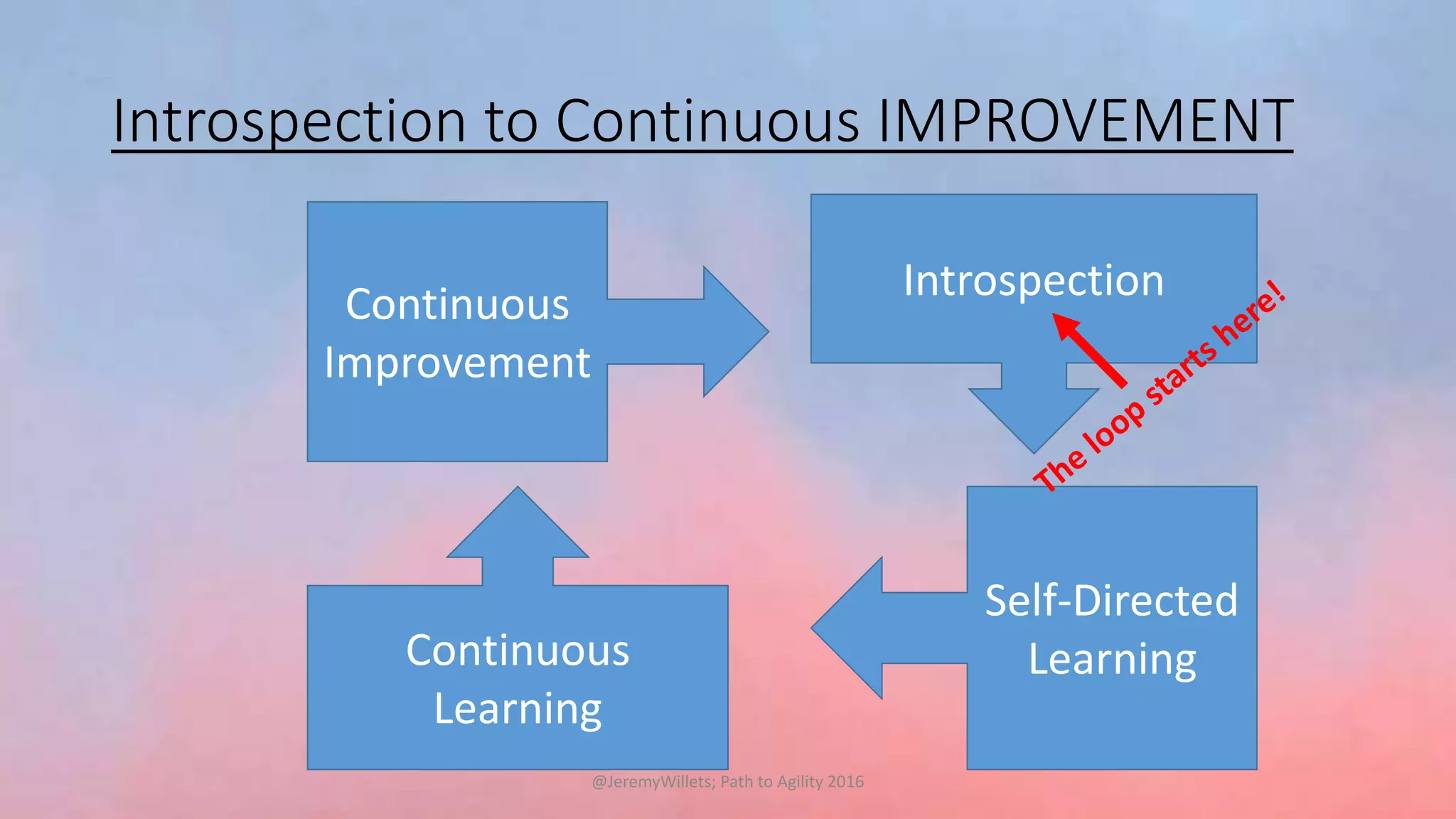 Introspection to Continuous IMPROVEMENT

Continuous Improvement

Introspection

The loop starts here!

Self-Directed Learning

Continuous Learning

@JeremyWillets; Path to Agility 2016